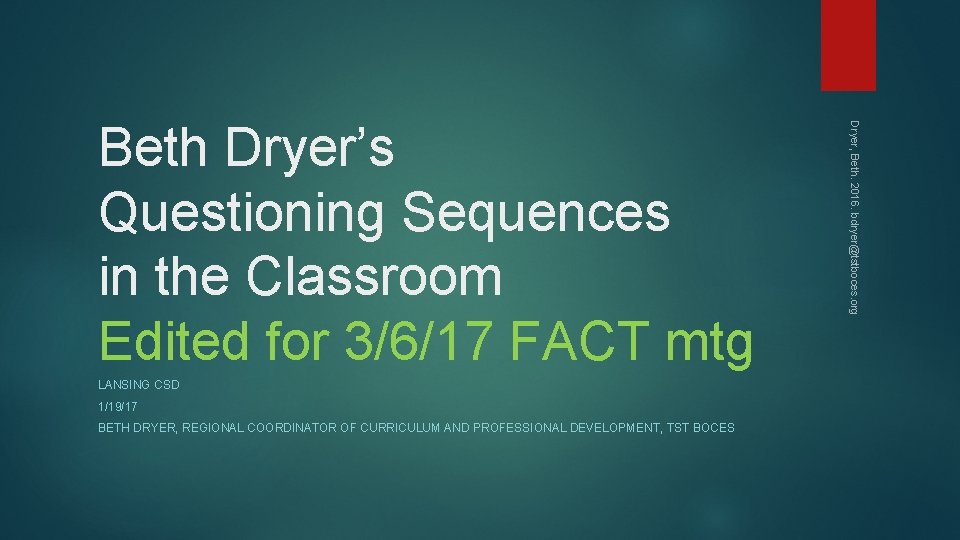 Beth Dryer's Questioning Sequences in the Classroom
Edited for 3/6/17 FACT mtg

LANSING CSD

1/19/17

BETH DRYER, REGIONAL COORDINATOR OF CURRICULUM AND PROFESSIONAL DEVELOPMENT, TST BOCES

Dryer, Beth. 2016. bdryer@tstboces.org